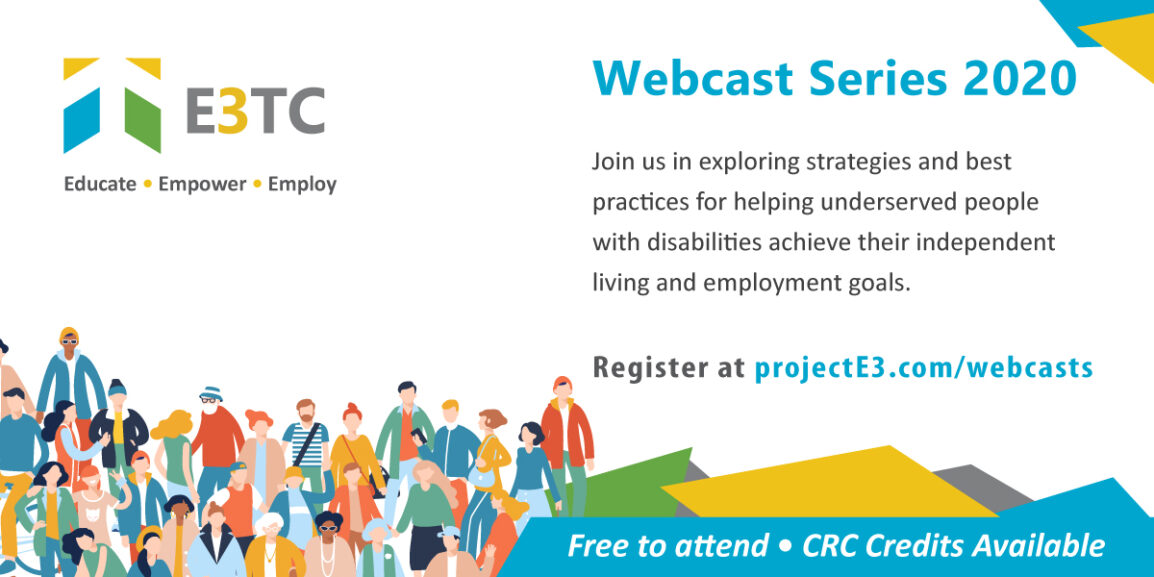 E3TC
Educate • Empower • Employ

Webcast Series 2020

Join us in exploring strategies and best practices for helping underserved people with disabilities achieve their independent living and employment goals.

Register at projectE3.com/webcasts

Free to attend • CRC Credits Available